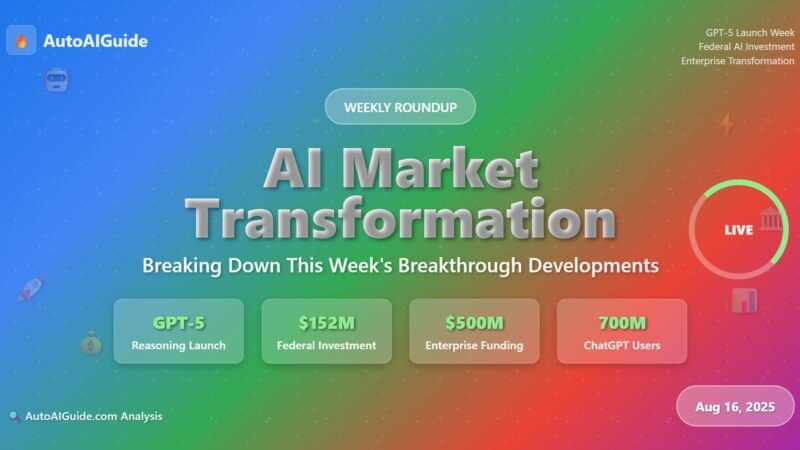 AutoAIGuide

GPT-5 Launch Week
Federal AI Investment
Enterprise Transformation

WEEKLY ROUNDUP

AI Market Transformation

Breaking Down This Week's Breakthrough Developments

LIVE

GPT-5
Reasoning Launch

$152M
Federal Investment

$500M
Enterprise Funding

700M
ChatGPT Users

AutoAIGuide.com Analysis

Aug 16, 2025